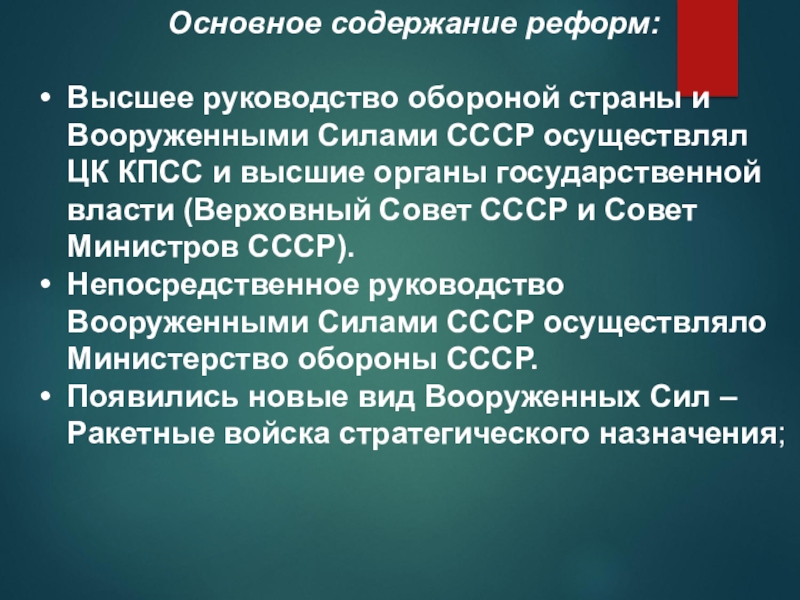 Основное содержание реформ:

• Высшее руководство обороной страны и Вооруженными Силами СССР осуществлял ЦК КПСС и высшие органы государственной власти (Верховный Совет СССР и Совет Министров СССР).
• Непосредственное руководство Вооруженными Силами СССР осуществляло Министерство обороны СССР.
• Появились новые вид Вооруженных Сил – Ракетные войска стратегического назначения;